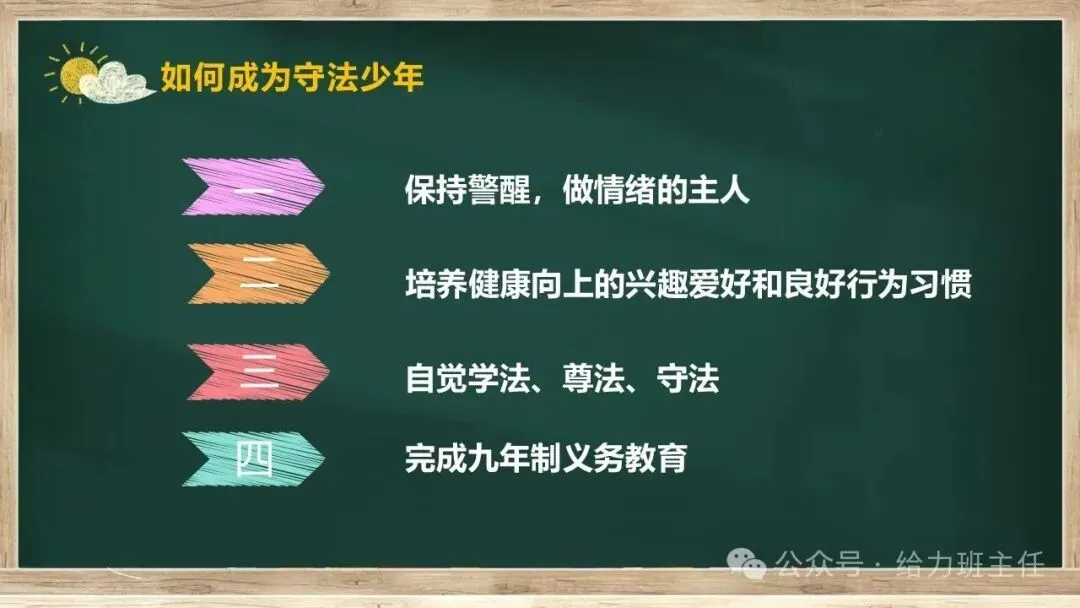 如何成为守法少年

一 保持警醒，做情绪的主人

二 培养健康向上的兴趣爱好和良好行为习惯

三 自觉学法、尊法、守法

四 完成九年制义务教育

公众号 · 给力班主任